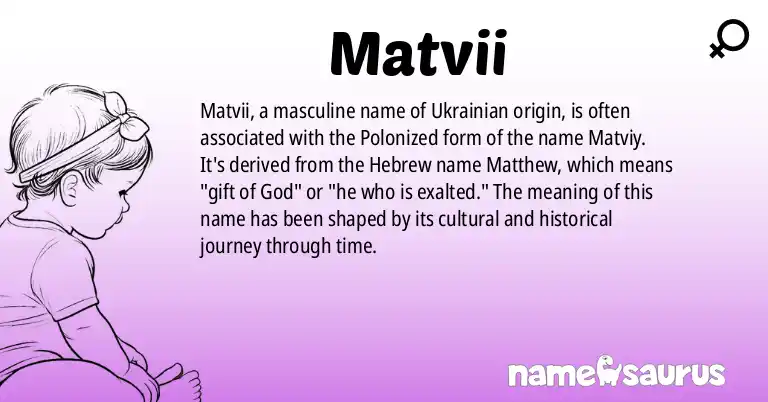 Matvii

Matvii, a masculine name of Ukrainian origin, is often associated with the Polonized form of the name Matviy. It's derived from the Hebrew name Matthew, which means "gift of God" or "he who is exalted." The meaning of this name has been shaped by its cultural and historical journey through time.

namesaurus